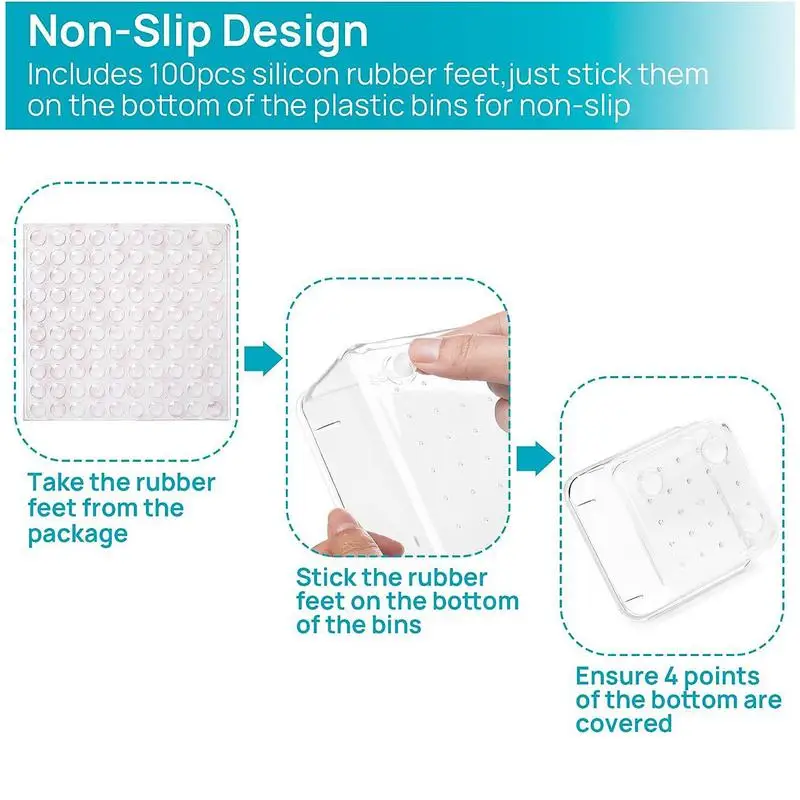 Non-Slip Design
Includes 100pcs silicon rubber feet,just stick them on the bottom of the plastic bins for non-slip

Take the rubber feet from the package

Stick the rubber feet on the bottom of the bins

Ensure 4 points of the bottom are covered